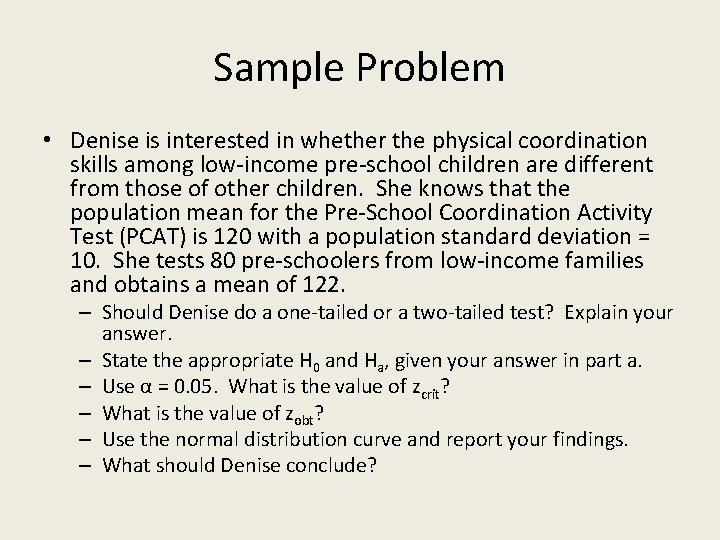 Sample Problem

• Denise is interested in whether the physical coordination skills among low-income pre-school children are different from those of other children. She knows that the population mean for the Pre-School Coordination Activity Test (PCAT) is 120 with a population standard deviation = 10. She tests 80 pre-schoolers from low-income families and obtains a mean of 122.

– Should Denise do a one-tailed or a two-tailed test? Explain your answer.
– State the appropriate $H_0$ and $H_a$, given your answer in part a.
– Use $\alpha = 0.05$. What is the value of $z_{crit}$?
– What is the value of $z_{obt}$?
– Use the normal distribution curve and report your findings.
– What should Denise conclude?